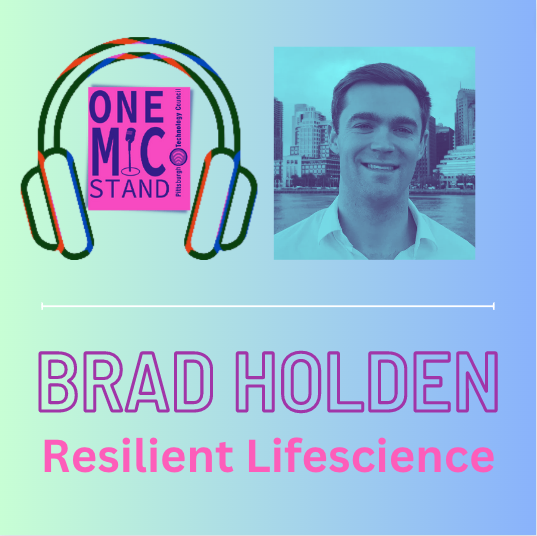 ONE MIC STAND

Pittsburgh Technology Council

BRAD HOLDEN

Resilient Lifescience